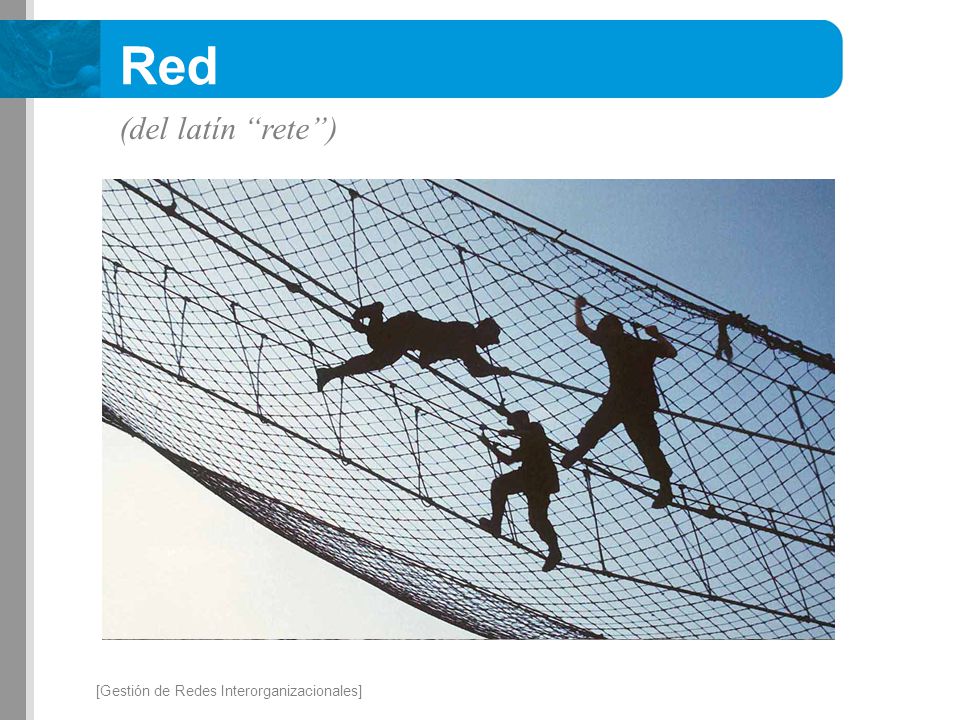 Red

(del latín “rete”)

[Gestión de Redes Interorganizacionales]